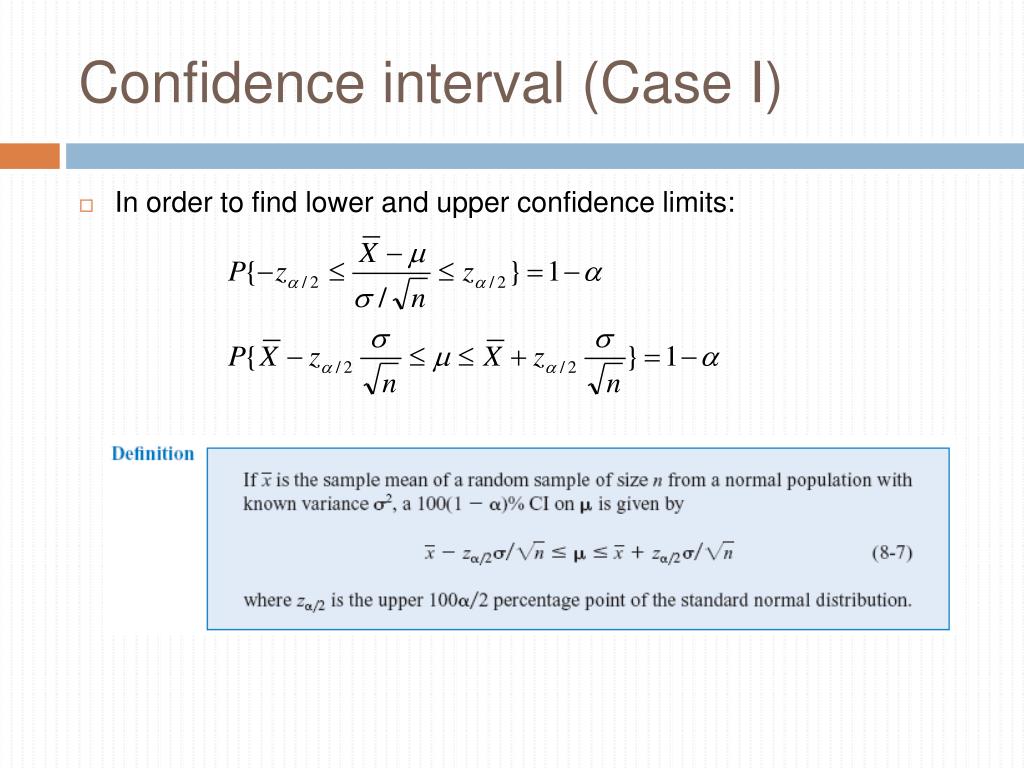 Confidence interval (Case I)

In order to find lower and upper confidence limits:

$P\{-z_{\alpha/2} \le \frac{\overline{X}-\mu}{\sigma/\sqrt{n}} \le z_{\alpha/2}\} = 1-\alpha$

$P\{\overline{X} - z_{\alpha/2}\frac{\sigma}{\sqrt{n}} \le \mu \le \overline{X} + z_{\alpha/2}\frac{\sigma}{\sqrt{n}}\} = 1-\alpha$

Definition

If $\overline{x}$ is the sample mean of a random sample of size $n$ from a normal population with known variance $\sigma^2$, a $100(1-\alpha)\%$ CI on $\mu$ is given by

$\overline{x} - z_{\alpha/2}\sigma/\sqrt{n} \le \mu \le \overline{x} + z_{\alpha/2}\sigma/\sqrt{n}$ (8-7)

where $z_{\alpha/2}$ is the upper $100\alpha/2$ percentage point of the standard normal distribution.